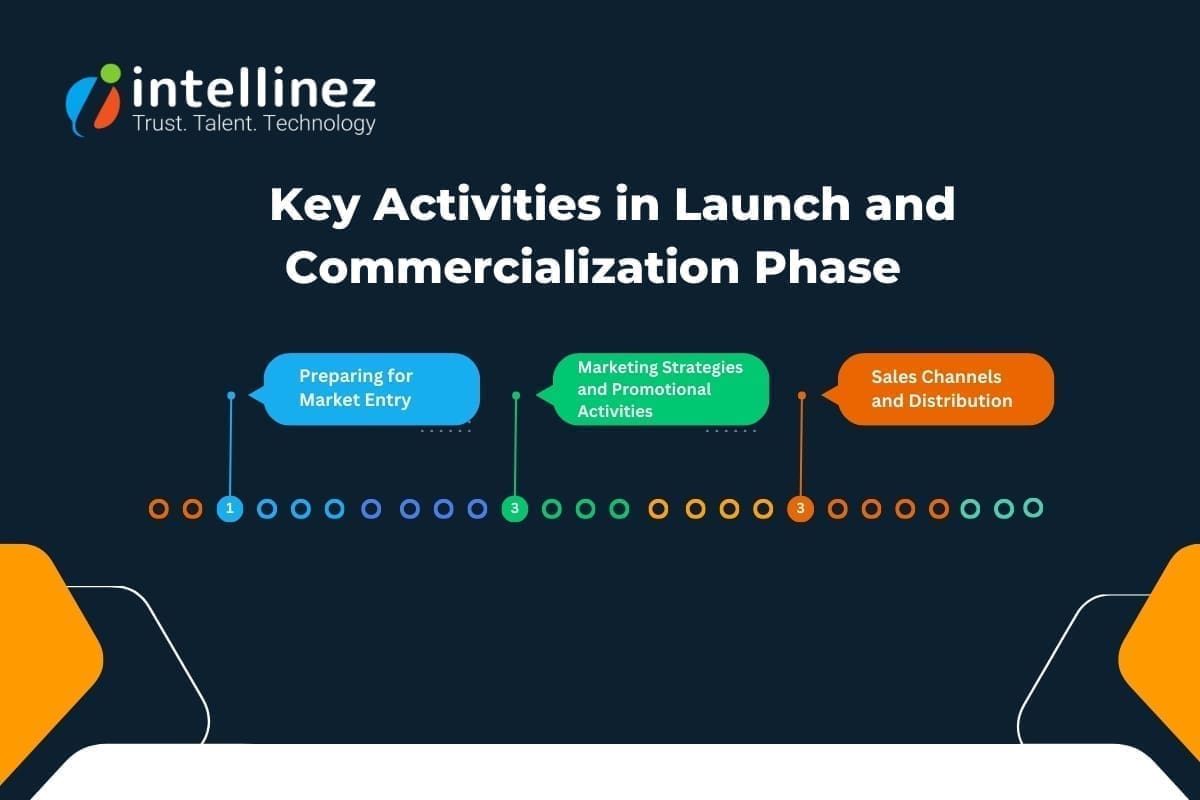 intellinez
Trust. Talent. Technology

Key Activities in Launch and Commercialization Phase

Preparing for Market Entry

Marketing Strategies and Promotional Activities

Sales Channels and Distribution

1

3

3